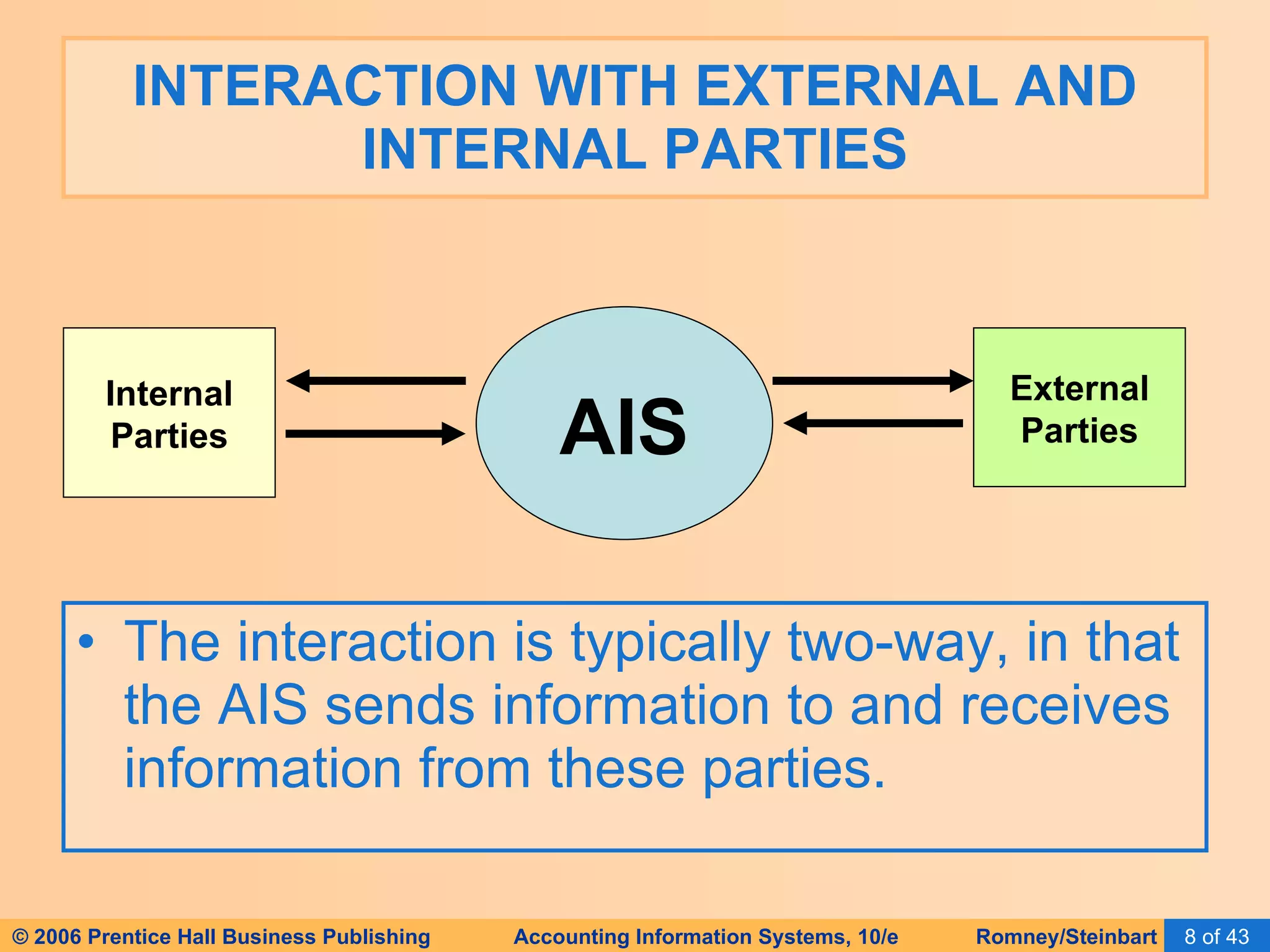 INTERACTION WITH EXTERNAL AND INTERNAL PARTIES

Internal Parties

AIS

External Parties

• The interaction is typically two-way, in that the AIS sends information to and receives information from these parties.

© 2006 Prentice Hall Business Publishing Accounting Information Systems, 10/e Romney/Steinbart 8 of 43